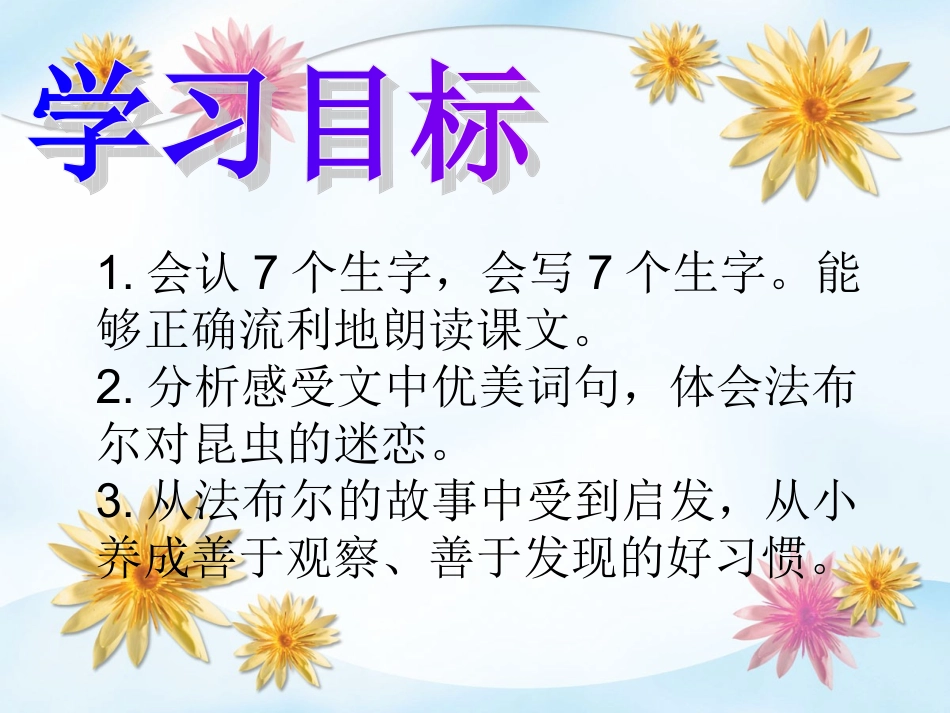 学习目标

1. 会认 7 个生字，会写 7 个生字。能够正确流利地朗读课文。
2. 分析感受文中优美词句，体会法布尔对昆虫的迷恋。
3. 从法布尔的故事中受到启发，从小养成善于观察、善于发现的好习惯。